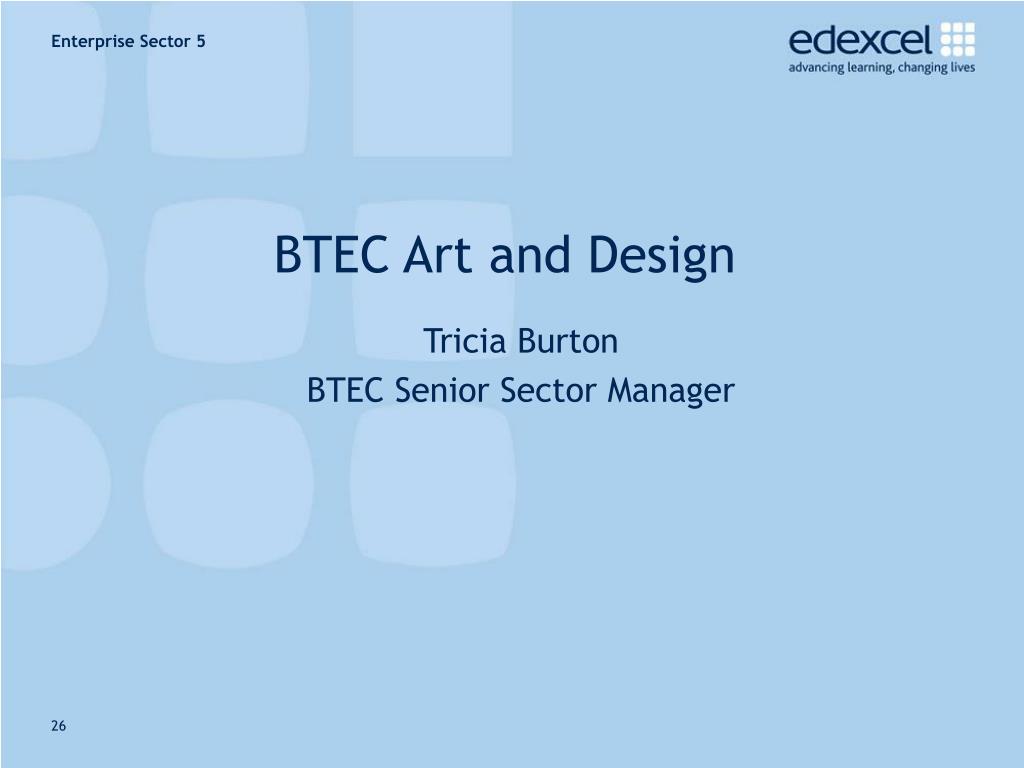 Enterprise Sector 5

edexcel
advancing learning, changing lives

BTEC Art and Design

Tricia Burton
BTEC Senior Sector Manager

26